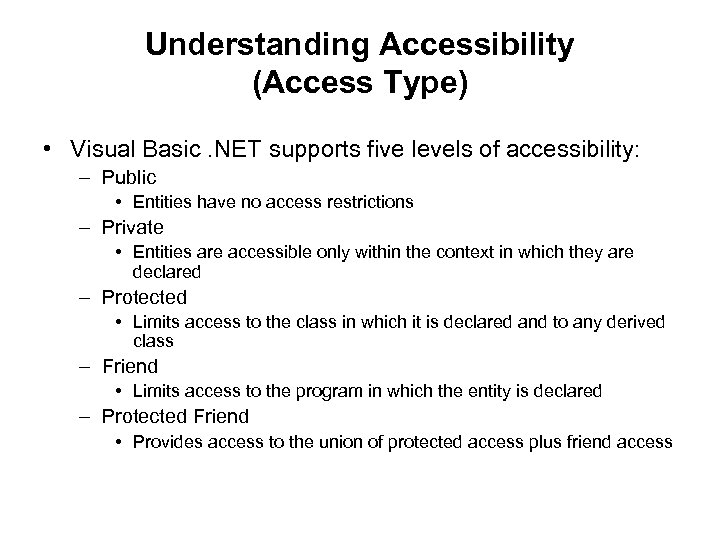 Understanding Accessibility (Access Type)

• Visual Basic .NET supports five levels of accessibility:
– Public
• Entities have no access restrictions
– Private
• Entities are accessible only within the context in which they are declared
– Protected
• Limits access to the class in which it is declared and to any derived class
– Friend
• Limits access to the program in which the entity is declared
– Protected Friend
• Provides access to the union of protected access plus friend access